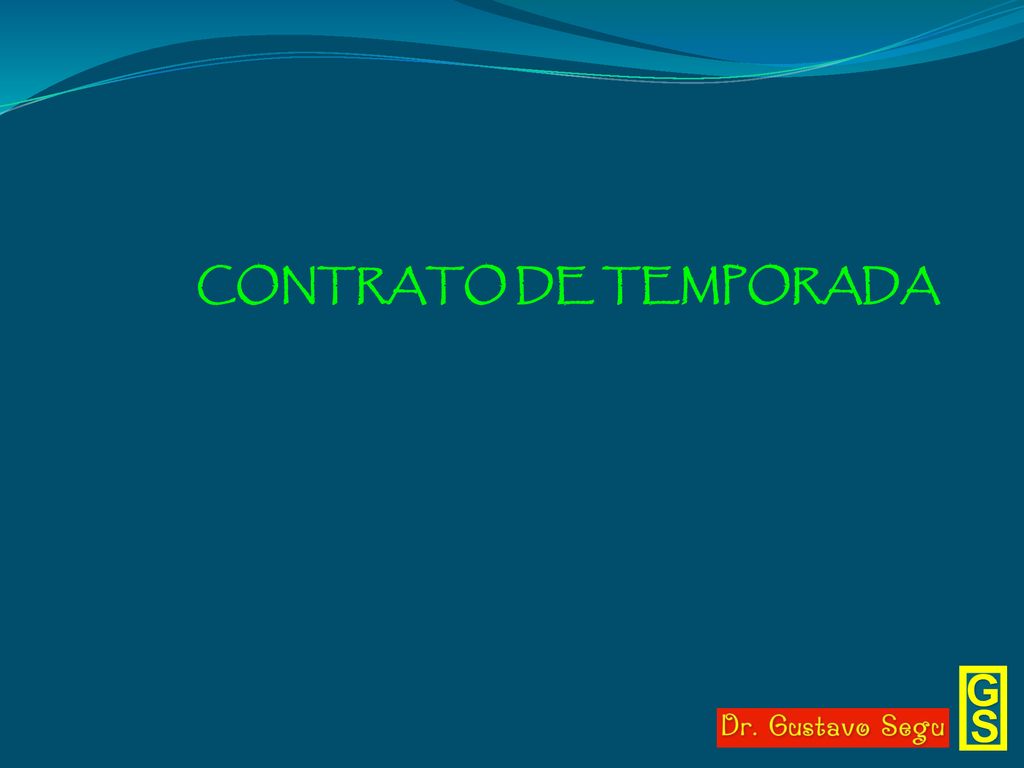 CONTRATO DE TEMPORADA

Dr. Gustavo Segu

GS